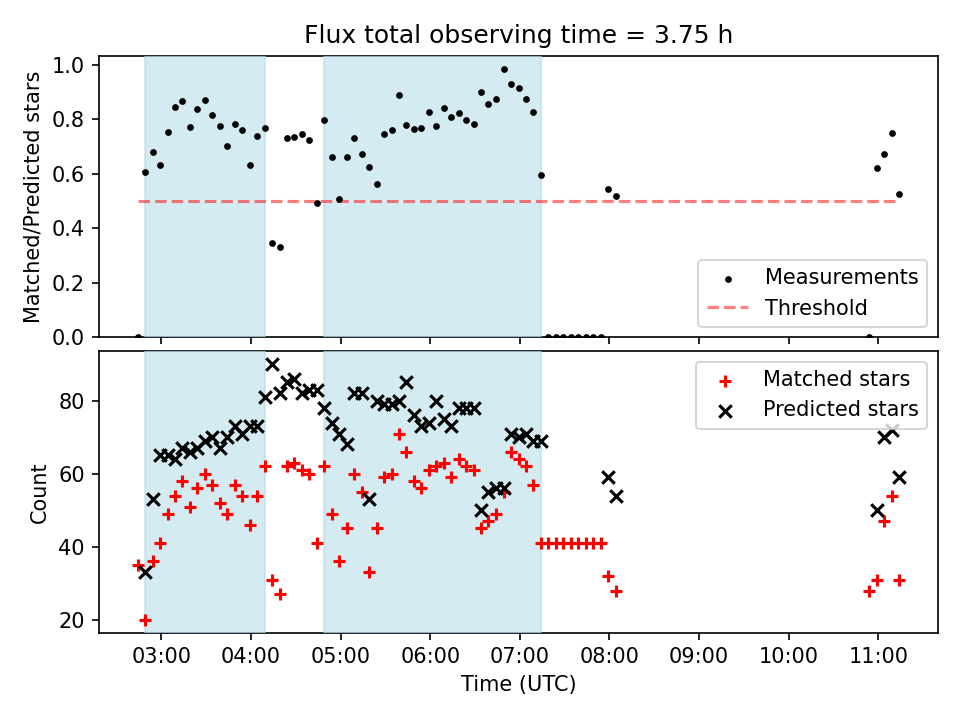 Flux total observing time = 3.75 h

Matched/Predicted stars

1.0
0.8
0.6
0.4
0.2
0.0

Measurements
Threshold

Count

80
60
40
20

Matched stars
Predicted stars

03:00
04:00
05:00
06:00
07:00
08:00
09:00
10:00
11:00

Time (UTC)